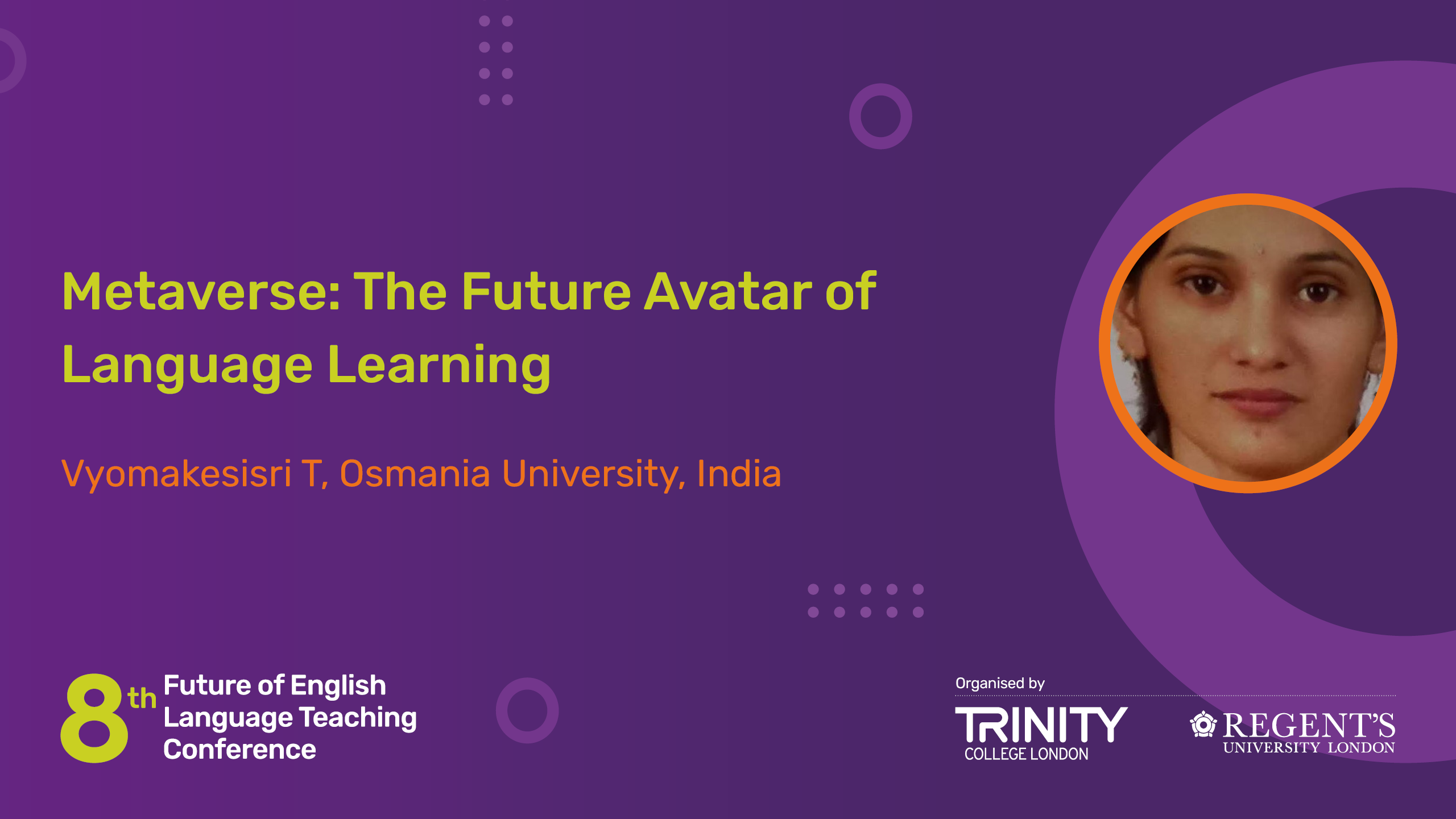 Metaverse: The Future Avatar of Language Learning

Vyomakesisri T, Osmania University, India

8th Future of English Language Teaching Conference

Organised by

TRINITY COLLEGE LONDON

REGENT'S UNIVERSITY LONDON